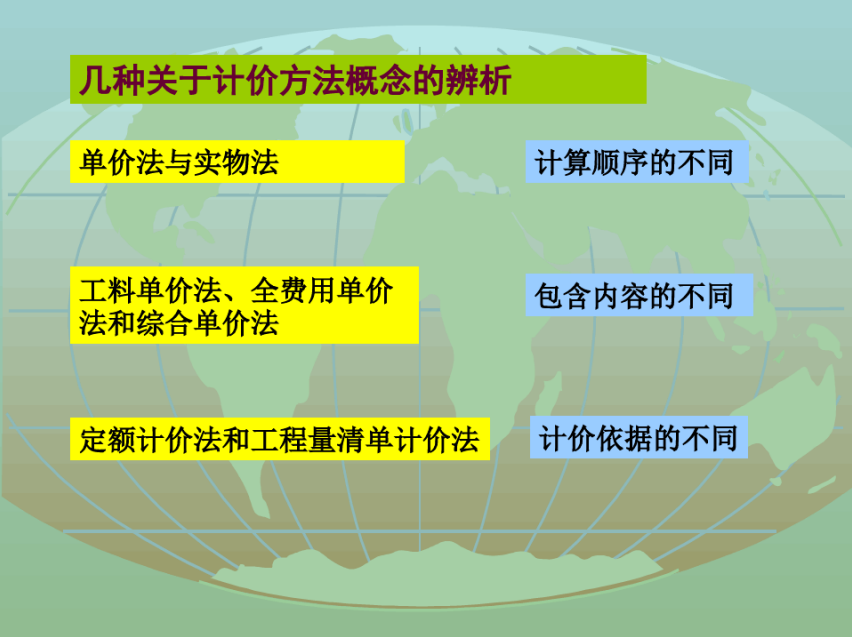 几种关于计价方法概念的辨析

单价法与实物法

计算顺序的不同

工料单价法、全费用单价法和综合单价法

包含内容的不同

定额计价法和工程量清单计价法

计价依据的不同